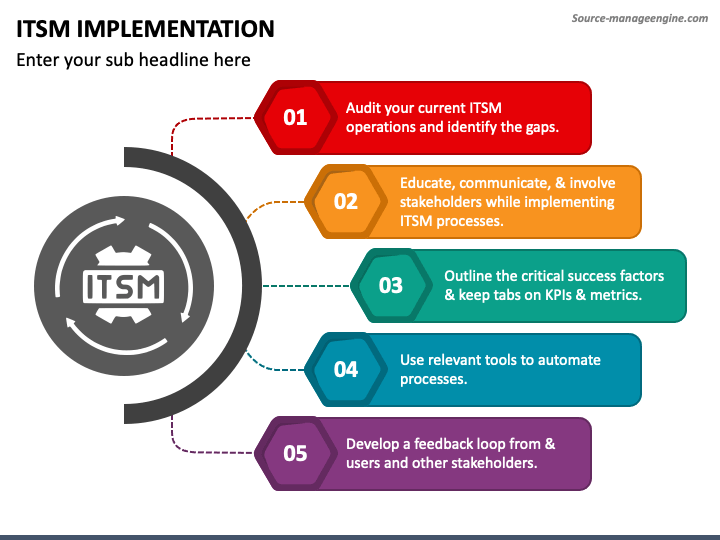 Source-manageengine.com

ITSM IMPLEMENTATION

Enter your sub headline here

ITSM

01 Audit your current ITSM operations and identify the gaps.

02 Educate, communicate, & involve stakeholders while implementing ITSM processes.

03 Outline the critical success factors & keep tabs on KPIs & metrics.

04 Use relevant tools to automate processes.

05 Develop a feedback loop from & users and other stakeholders.